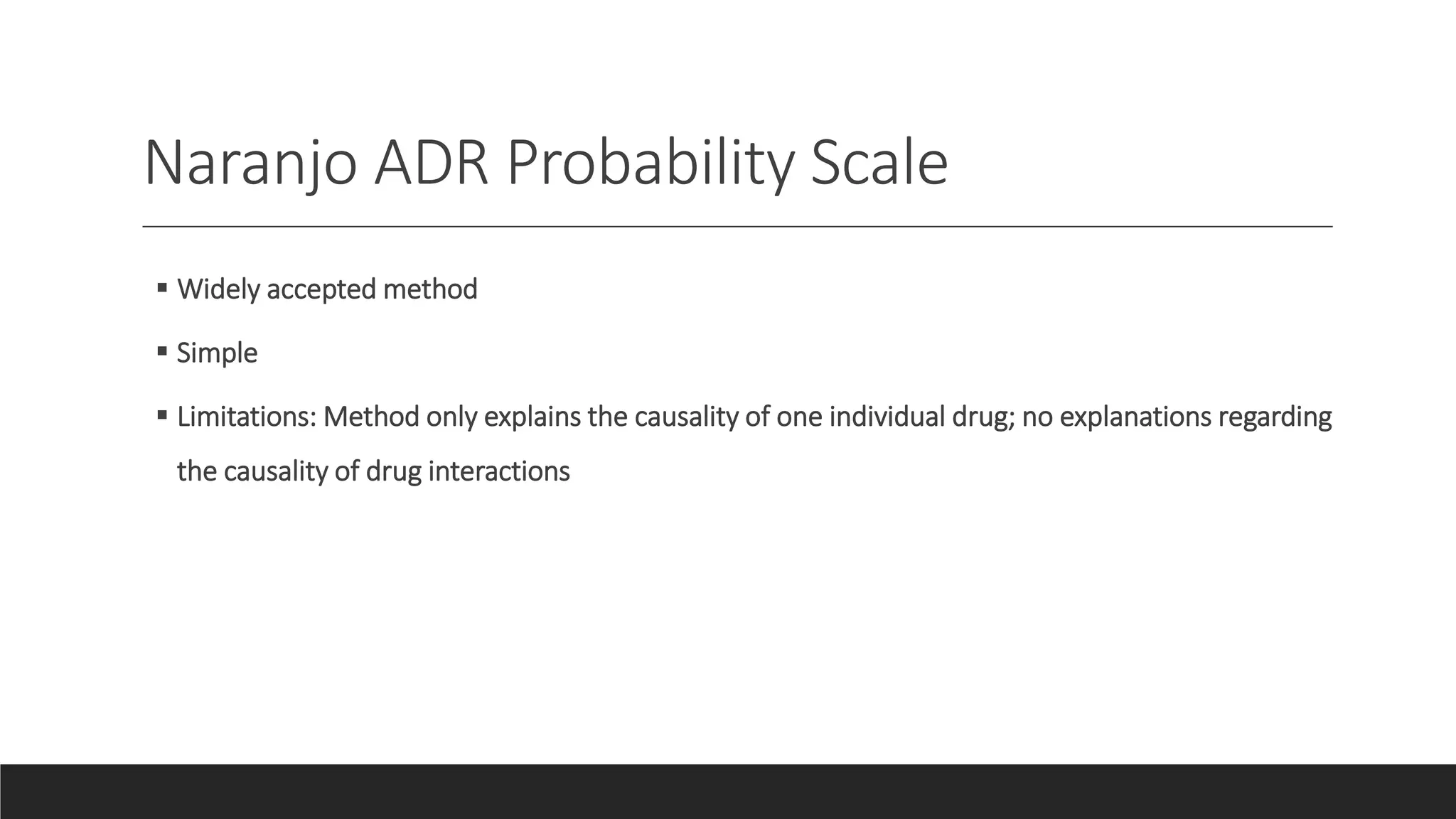 Naranjo ADR Probability Scale

▪ Widely accepted method

▪ Simple

▪ Limitations: Method only explains the causality of one individual drug; no explanations regarding the causality of drug interactions